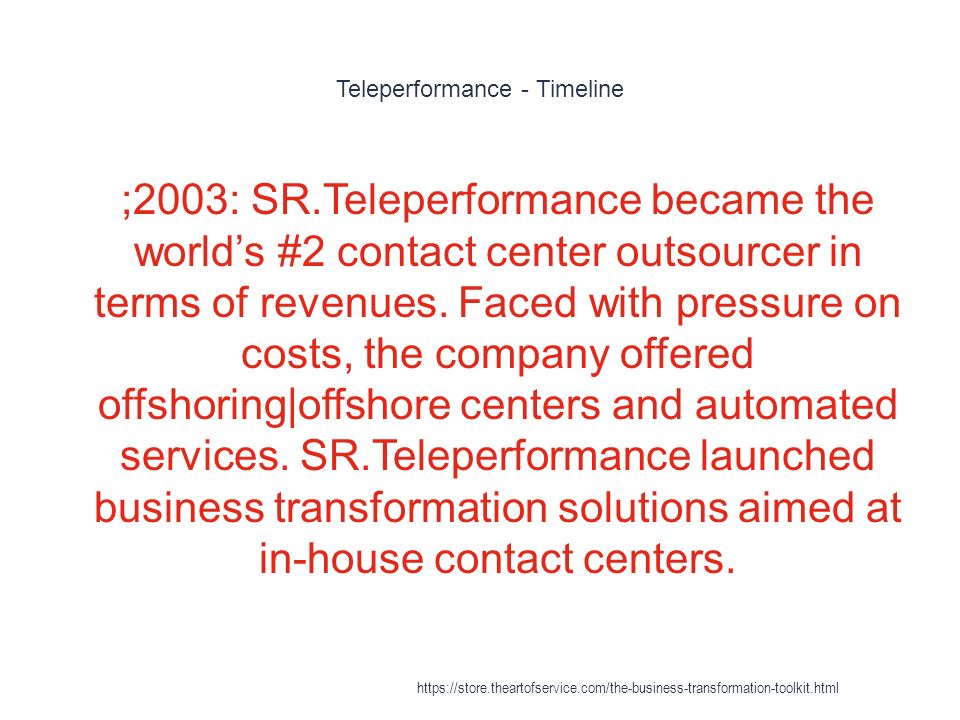 Teleperformance - Timeline

;2003: SR.Teleperformance became the world’s #2 contact center outsourcer in terms of revenues. Faced with pressure on costs, the company offered offshoring|offshore centers and automated services. SR.Teleperformance launched business transformation solutions aimed at in-house contact centers.

https://store.theartofservice.com/the-business-transformation-toolkit.html